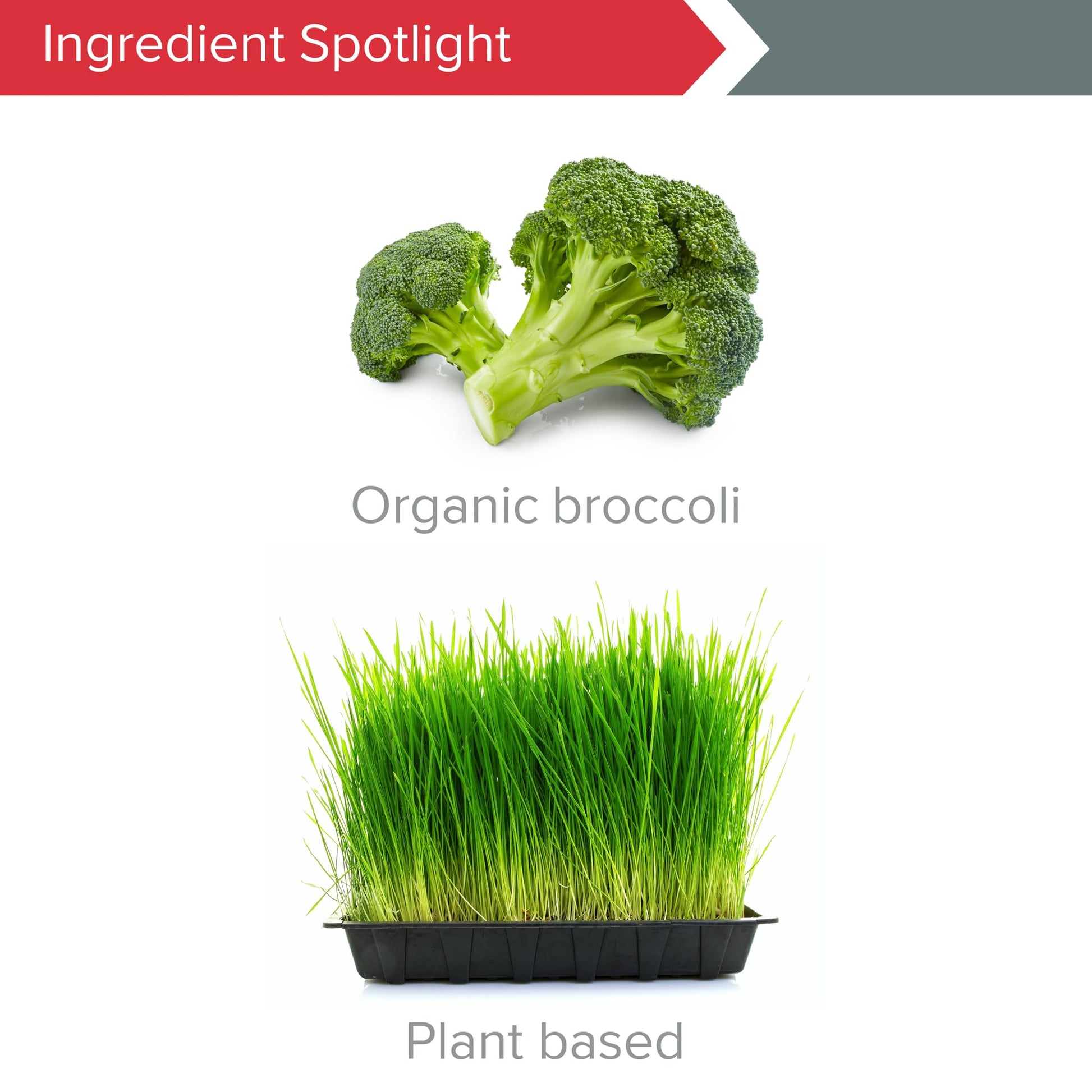 Ingredient Spotlight

Organic broccoli

Plant based